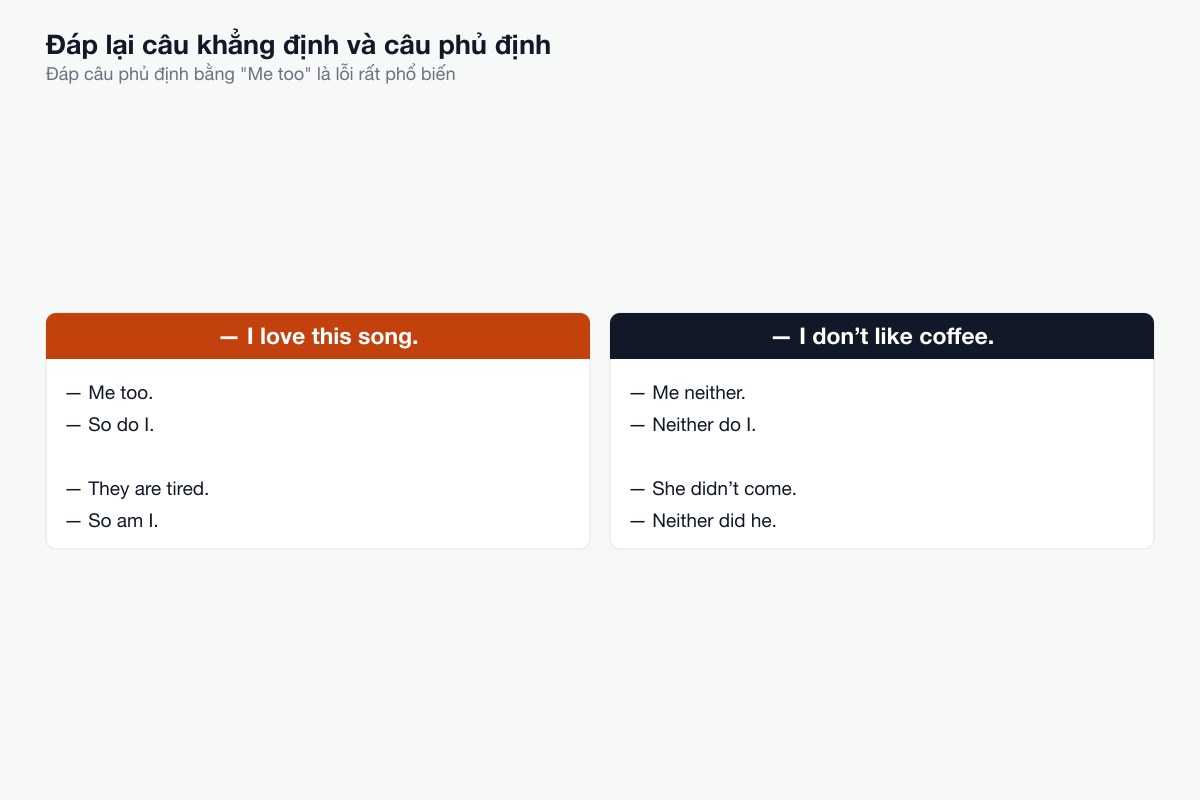 Đáp lại câu khẳng định và câu phủ định
Đáp câu phủ định bằng "Me too" là lỗi rất phổ biến

— I love this song.

— Me too.
— So do I.

— They are tired.
— So am I.

— I don’t like coffee.

— Me neither.
— Neither do I.

— She didn’t come.
— Neither did he.